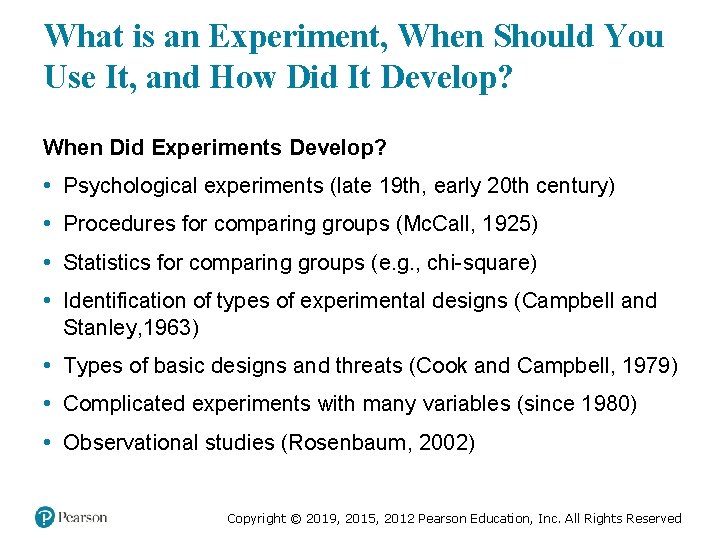 What is an Experiment, When Should You Use It, and How Did It Develop?

When Did Experiments Develop?

• Psychological experiments (late 19th, early 20th century)
• Procedures for comparing groups (McCall, 1925)
• Statistics for comparing groups (e.g., chi-square)
• Identification of types of experimental designs (Campbell and Stanley,1963)
• Types of basic designs and threats (Cook and Campbell, 1979)
• Complicated experiments with many variables (since 1980)
• Observational studies (Rosenbaum, 2002)

Pearson

Copyright © 2019, 2015, 2012 Pearson Education, Inc. All Rights Reserved